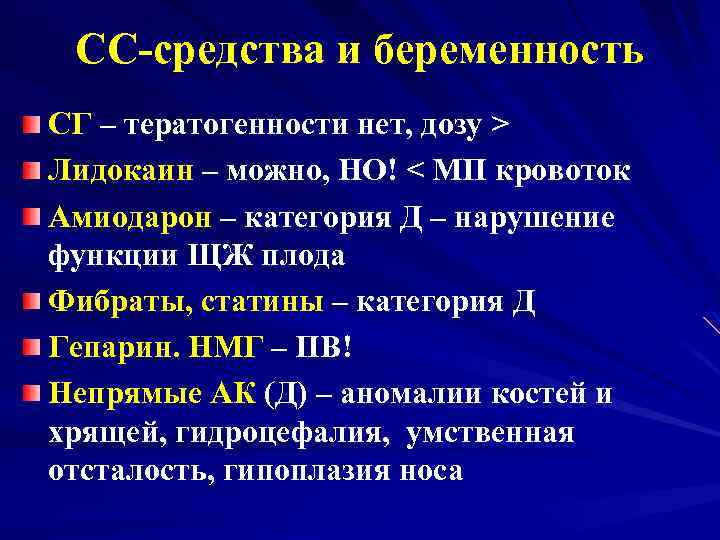 СС-средства и беременность

СГ – тератогенности нет, дозу >

Лидокаин – можно, НО! < МП кровоток

Амиодарон – категория Д – нарушение функции ЩЖ плода

Фибраты, статины – категория Д

Гепарин. НМГ – ПВ!

Непрямые АК (Д) – аномалии костей и хрящей, гидроцефалия, умственная отсталость, гипоплазия носа